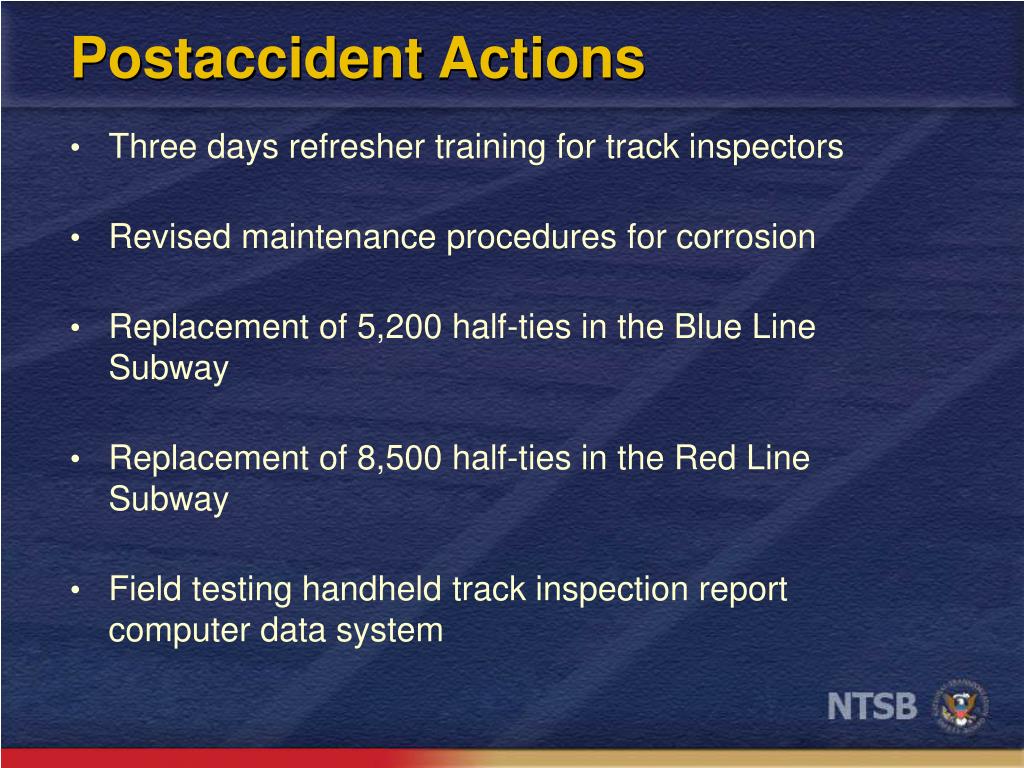 Postaccident Actions

• Three days refresher training for track inspectors

• Revised maintenance procedures for corrosion

• Replacement of 5,200 half-ties in the Blue Line Subway

• Replacement of 8,500 half-ties in the Red Line Subway

• Field testing handheld track inspection report computer data system

NTSB